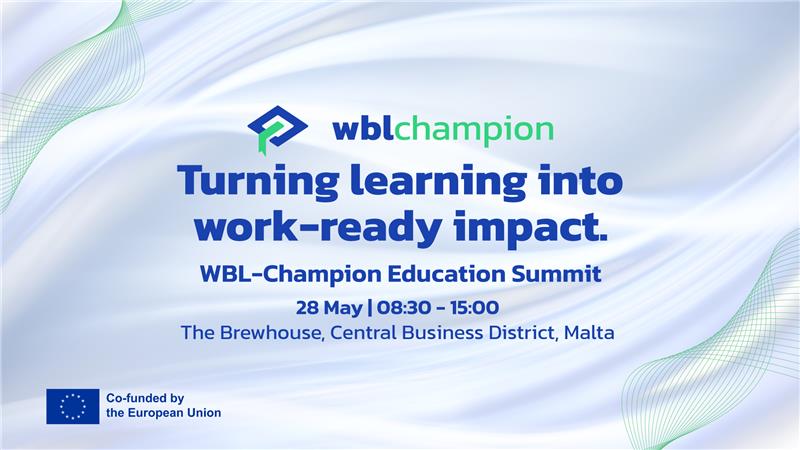 wblchampion

Turning learning into work-ready impact.

WBL-Champion Education Summit

28 May | 08:30 - 15:00
The Brewhouse, Central Business District, Malta

Co-funded by the European Union